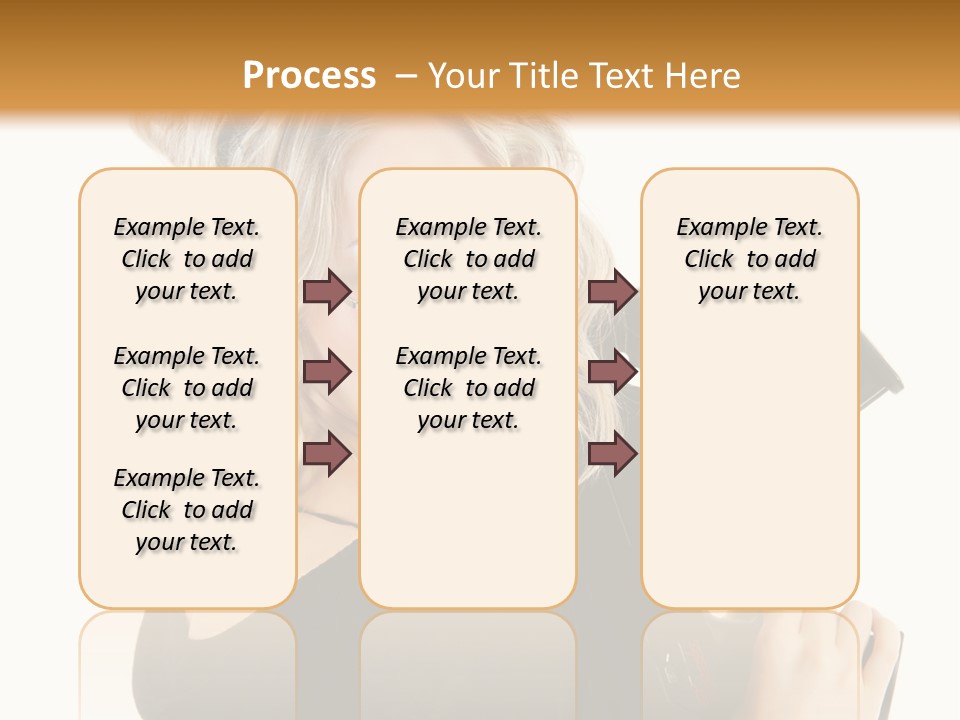 Process – Your Title Text Here

Example Text. Click to add your text.

Example Text. Click to add your text.

Example Text. Click to add your text.

Example Text. Click to add your text.

Example Text. Click to add your text.

Example Text. Click to add your text.